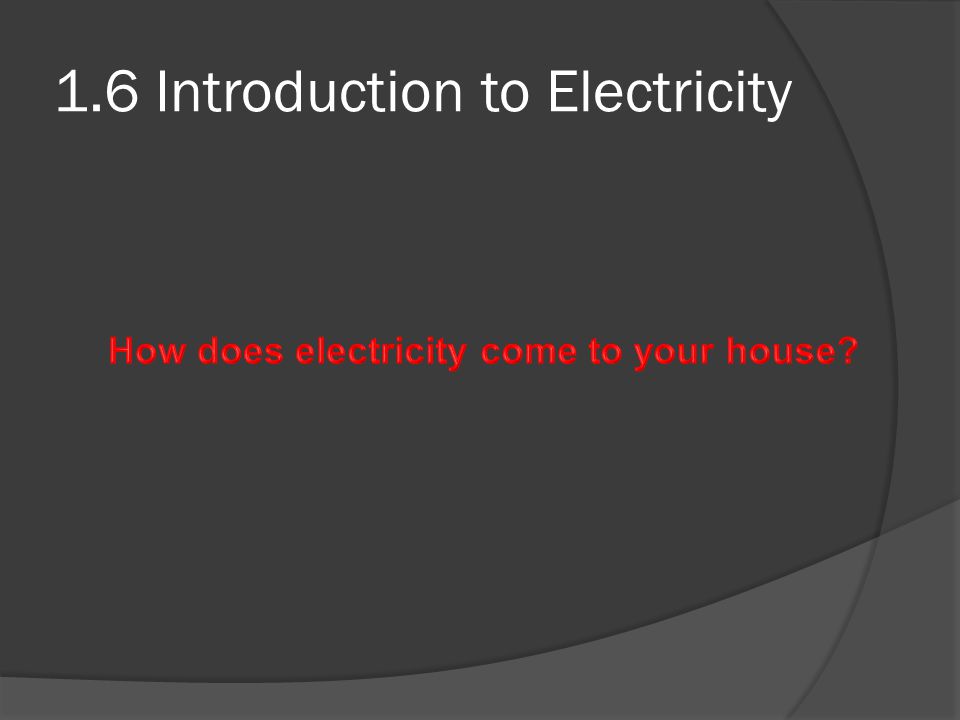 1.6 Introduction to Electricity

How does electricity come to your house?